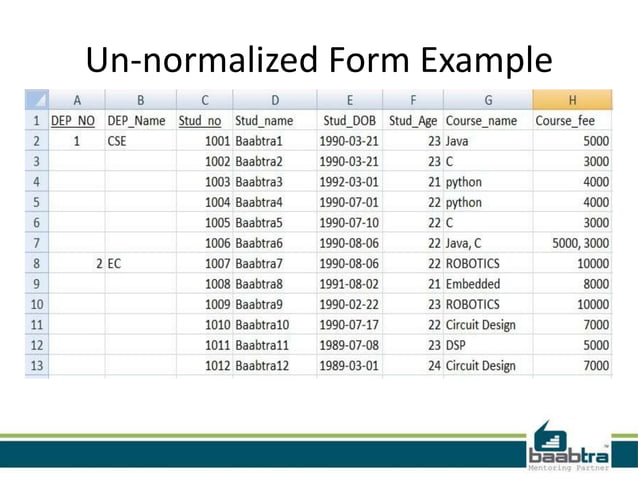 Un-normalized Form Example

| | A | B | C | D | E | F | G | H |
|---|---|---|---|---|---|---|---|---|
| 1 | DEP_NO | DEP_Name | Stud_no | Stud_name | Stud_DOB | Stud_Age | Course_name | Course_fee |
| 2 | 1 | CSE | 1001 | Baabtra1 | 1990-03-21 | 23 | Java | 5000 |
| 3 | | | 1002 | Baabtra2 | 1990-03-21 | 23 | C | 3000 |
| 4 | | | 1003 | Baabtra3 | 1992-03-01 | 21 | python | 4000 |
| 5 | | | 1004 | Baabtra4 | 1990-07-01 | 22 | python | 4000 |
| 6 | | | 1005 | Baabtra5 | 1990-07-10 | 22 | C | 3000 |
| 7 | | | 1006 | Baabtra6 | 1990-08-06 | 22 | Java, C | 5000, 3000 |
| 8 | 2 | EC | 1007 | Baabtra7 | 1990-08-06 | 22 | ROBOTICS | 10000 |
| 9 | | | 1008 | Baabtra8 | 1991-08-02 | 21 | Embedded | 8000 |
| 10 | | | 1009 | Baabtra9 | 1990-02-22 | 23 | ROBOTICS | 10000 |
| 11 | | | 1010 | Baabtra10 | 1990-07-17 | 22 | Circuit Design | 7000 |
| 12 | | | 1011 | Baabtra11 | 1989-07-08 | 23 | DSP | 5000 |
| 13 | | | 1012 | Baabtra12 | 1989-03-01 | 24 | Circuit Design | 7000 |

baabtra™
Mentoring Partner